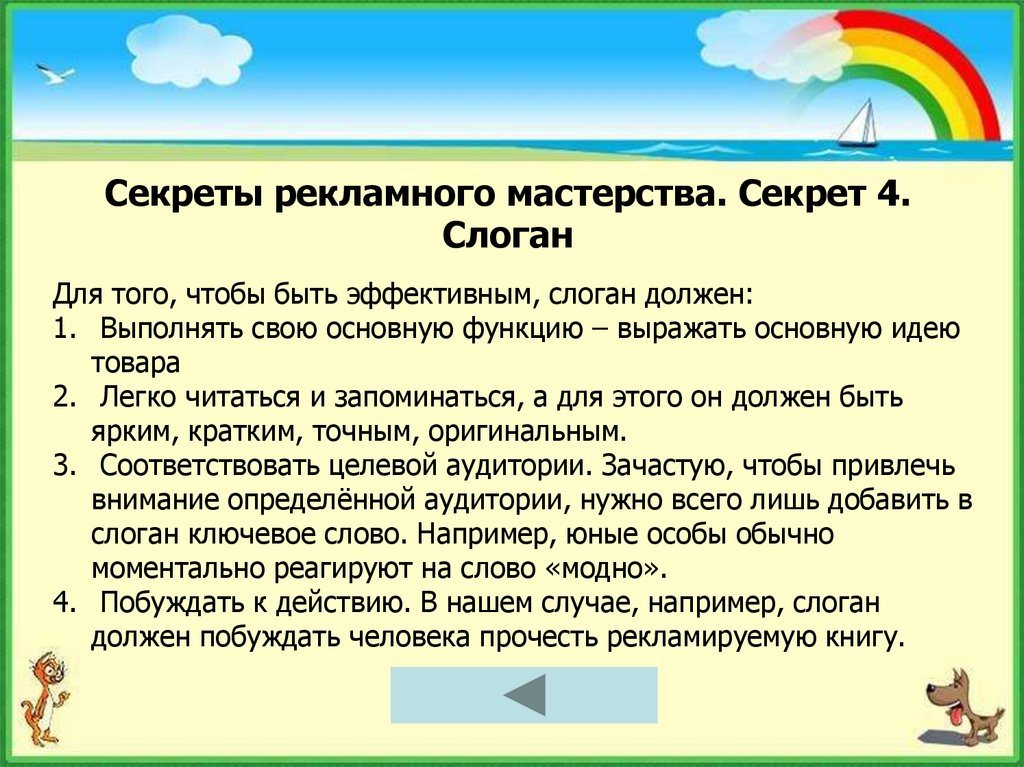 Секреты рекламного мастерства. Секрет 4. Слоган

Для того, чтобы быть эффективным, слоган должен:
1. Выполнять свою основную функцию – выражать основную идею товара
2. Легко читаться и запоминаться, а для этого он должен быть ярким, кратким, точным, оригинальным.
3. Соответствовать целевой аудитории. Зачастую, чтобы привлечь внимание определённой аудитории, нужно всего лишь добавить в слоган ключевое слово. Например, юные особы обычно моментально реагируют на слово «модно».
4. Побуждать к действию. В нашем случае, например, слоган должен побуждать человека прочесть рекламируемую книгу.